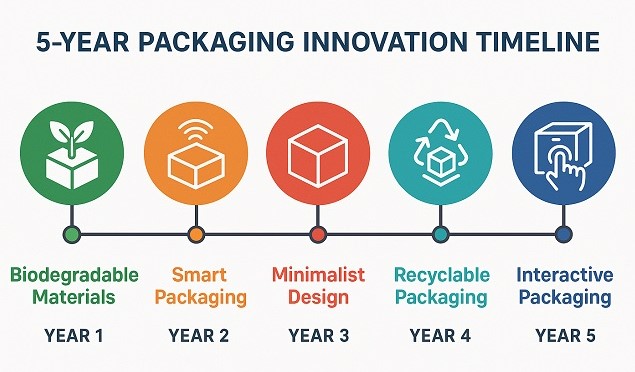 5-YEAR PACKAGING INNOVATION TIMELINE

Biodegradable Materials
YEAR 1

Smart Packaging
YEAR 2

Minimalist Design
YEAR 3

Recyclable Packaging
YEAR 4

Interactive Packaging
YEAR 5